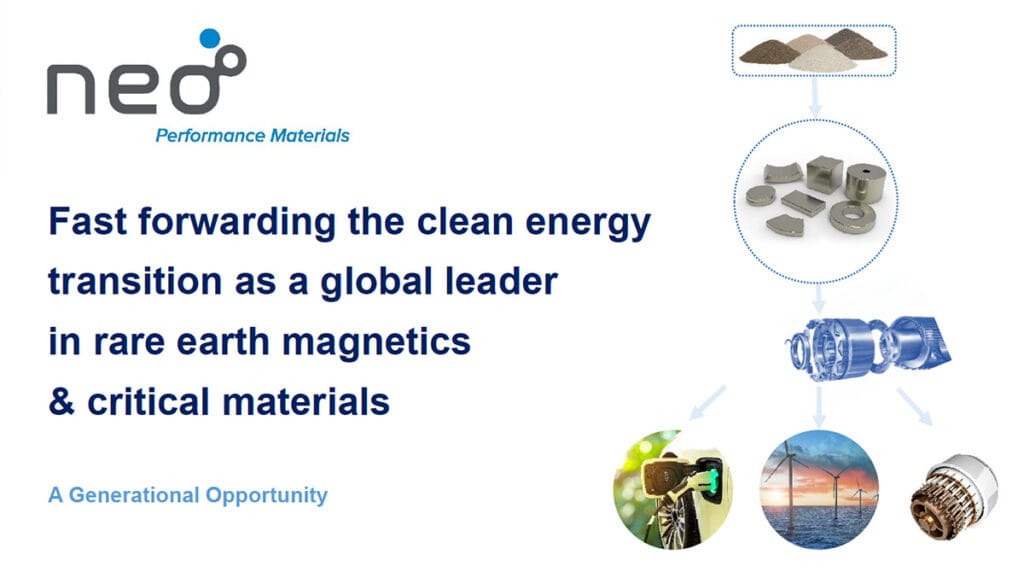 neo
Performance Materials

Fast forwarding the clean energy transition as a global leader in rare earth magnetics & critical materials

A Generational Opportunity